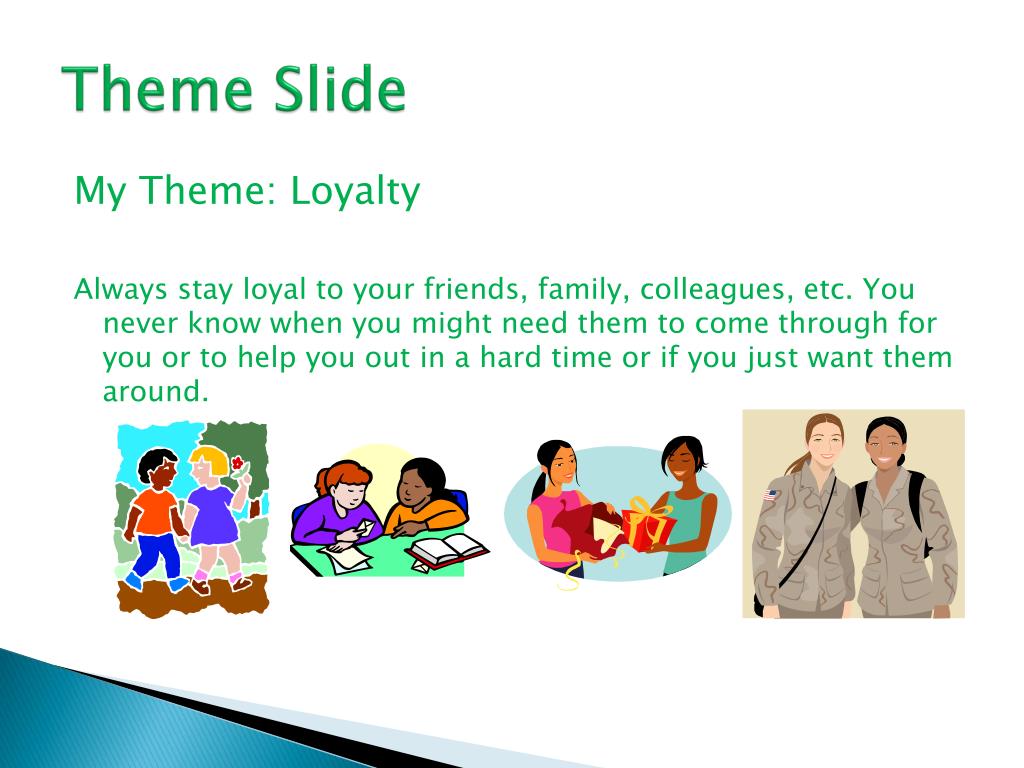 Theme Slide

My Theme: Loyalty

Always stay loyal to your friends, family, colleagues, etc. You never know when you might need them to come through for you or to help you out in a hard time or if you just want them around.